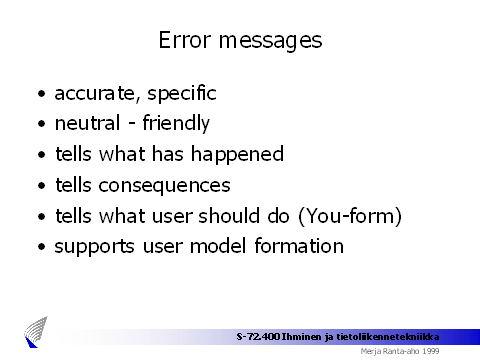 Error messages

• accurate, specific
• neutral - friendly
• tells what has happened
• tells consequences
• tells what user should do (You-form)
• supports user model formation

S-72.400 Ihminen ja tietoliikennetekniikka
Merja Ranta-aho 1999